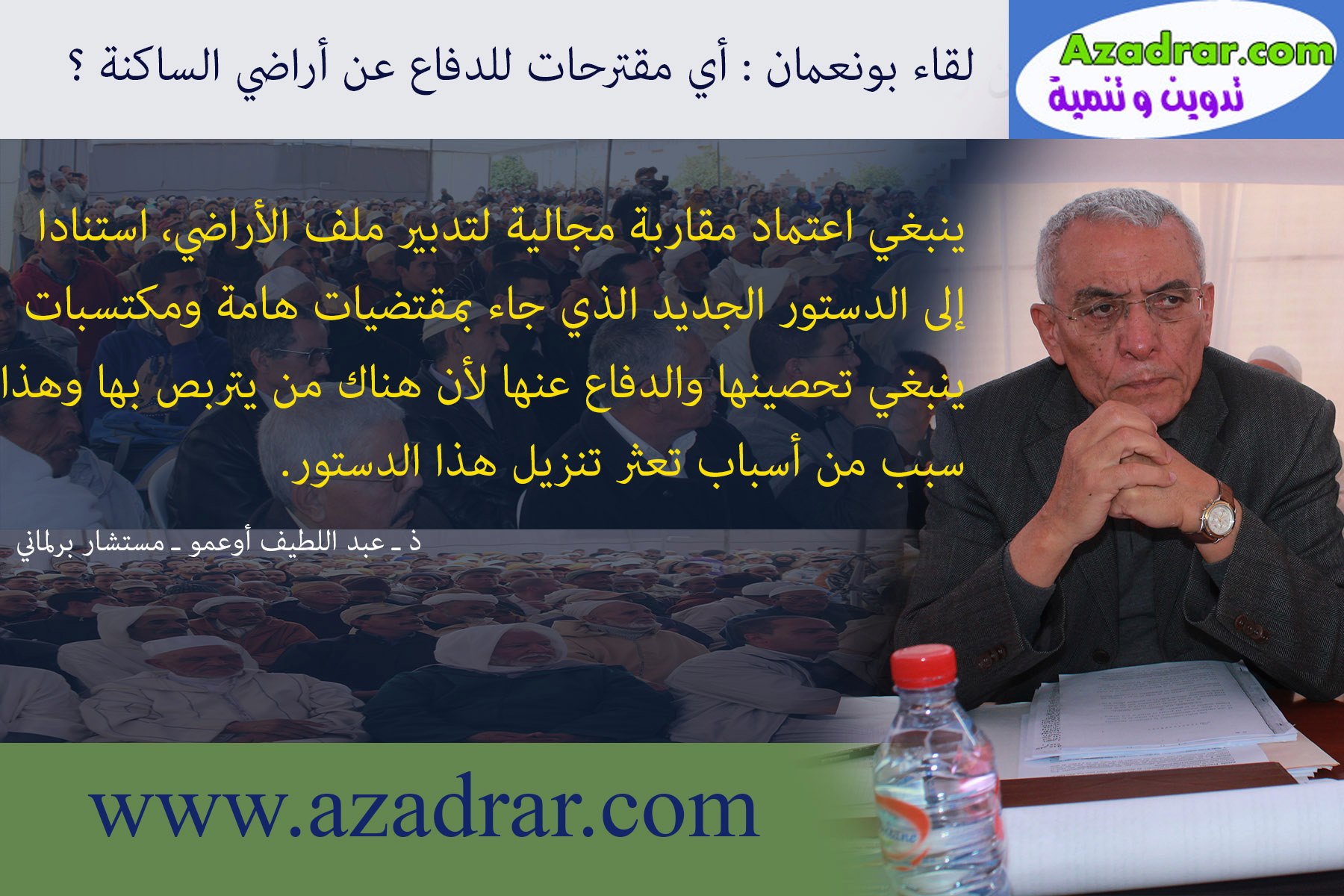 Azadrar.com
تدوين و تنمية

لقاء بونعمان : أي مقترحات للدفاع عن أراضي الساكنة ؟

ينبغي اعتماد مقاربة مجالية لتدبير ملف الأراضي، استنادا إلى الدستور الجديد الذي جاء بمقتضيات هامة ومكتسبات ينبغي تحصينها والدفاع عنها لأن هناك من يتربص بها وهذا سبب من أسباب تعثر تنزيل هذا الدستور.

ذ ـ عبد اللطيف أوعمو ـ مستشار برلماني

www.azadrar.com